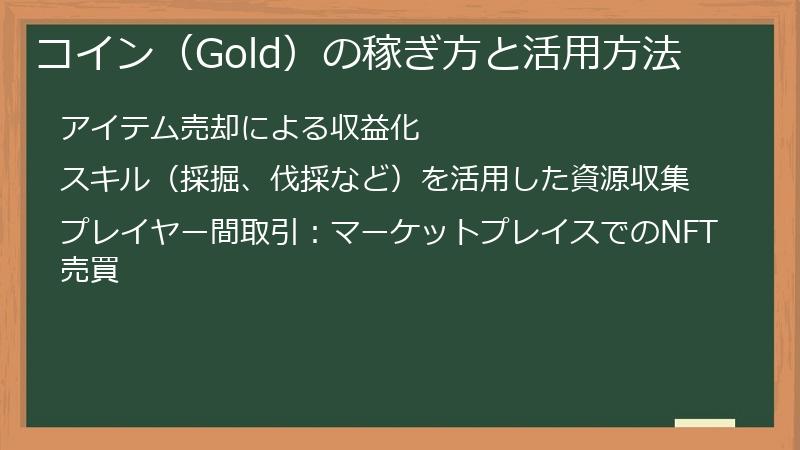 コイン（Gold）の稼ぎ方と活用方法

アイテム売却による収益化

スキル（採掘、伐採など）を活用した資源収集

プレイヤー間取引：マーケットプレイスでのNFT売買